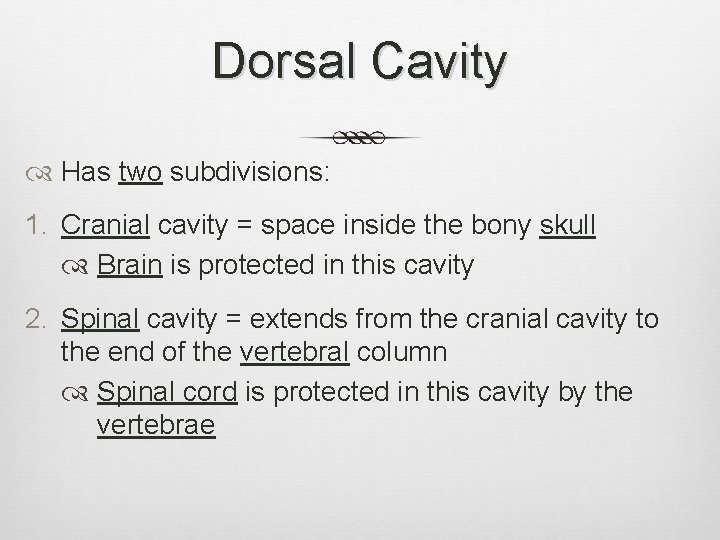 Dorsal Cavity

Has two subdivisions:

1. Cranial cavity = space inside the bony skull

Brain is protected in this cavity

2. Spinal cavity = extends from the cranial cavity to the end of the vertebral column

Spinal cord is protected in this cavity by the vertebrae